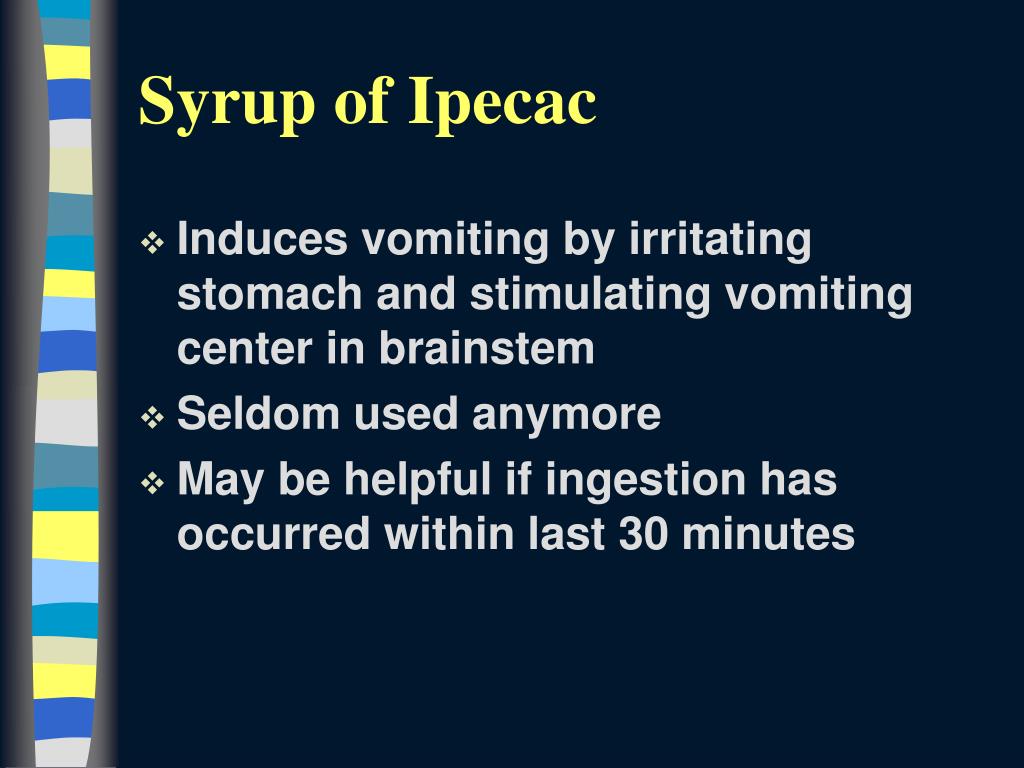 Syrup of Ipecac

❖ Induces vomiting by irritating stomach and stimulating vomiting center in brainstem
❖ Seldom used anymore
❖ May be helpful if ingestion has occurred within last 30 minutes